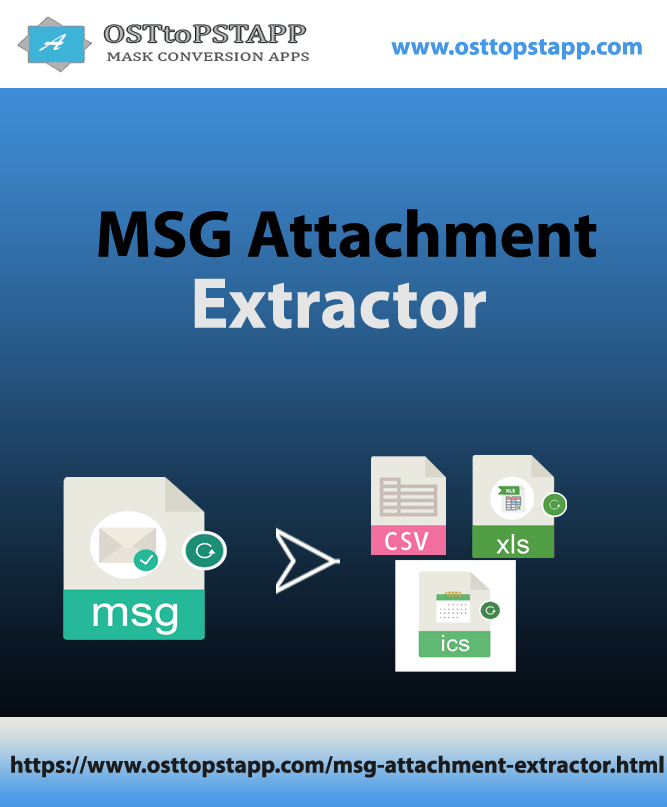 A

OSTtoPSTAPP
MASK CONVERSION APPS

www.osttopstapp.com

MSG Attachment Extractor

msg

CSV

XLS

xls

ics

https://www.osttopstapp.com/msg-attachment-extractor.html